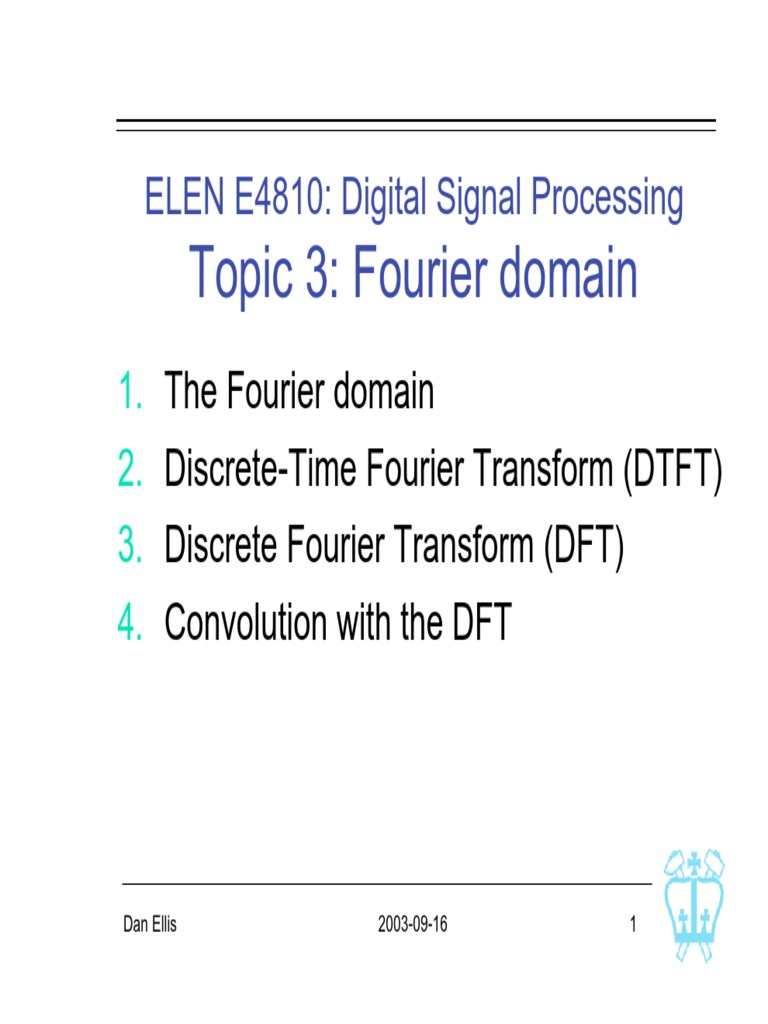 ELEN E4810: Digital Signal Processing
Topic 3: Fourier domain

1. The Fourier domain
2. Discrete-Time Fourier Transform (DTFT)
3. Discrete Fourier Transform (DFT)
4. Convolution with the DFT

Dan Ellis 2003-09-16 1